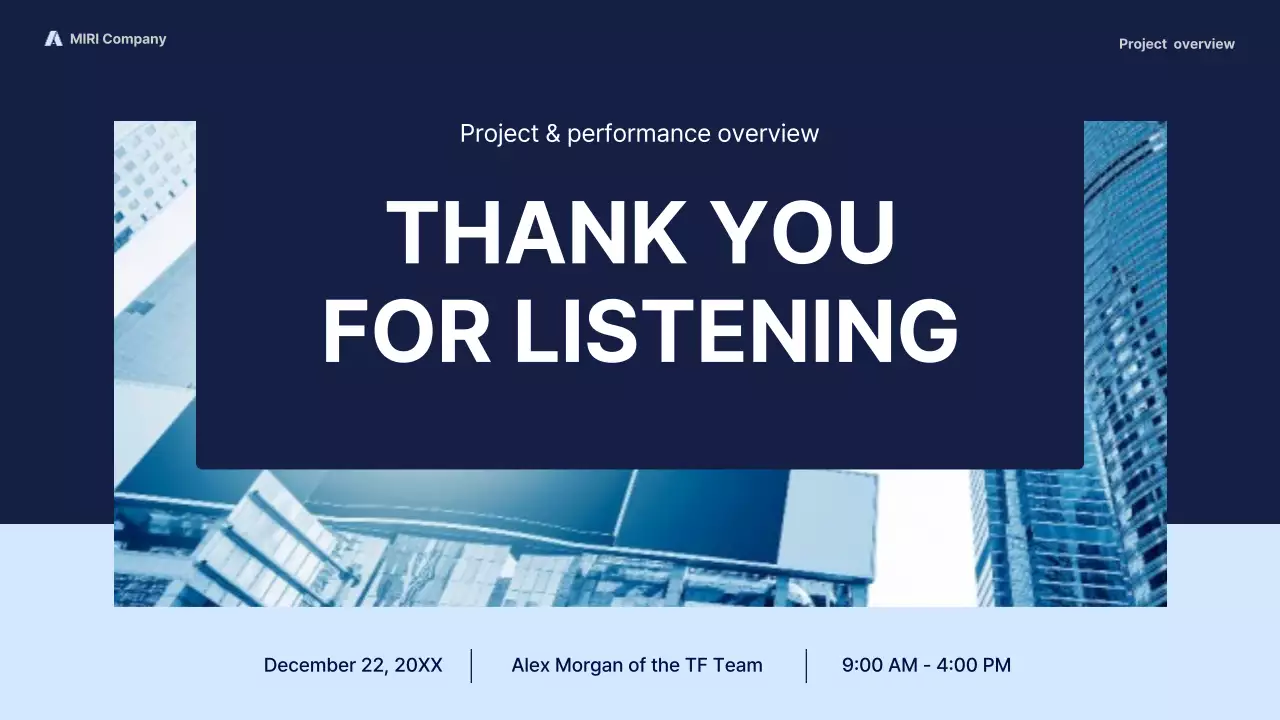 MIRI Company

Project overview

Project & performance overview

THANK YOU FOR LISTENING

December 22, 20XX

Alex Morgan of the TF Team

9:00 AM - 4:00 PM